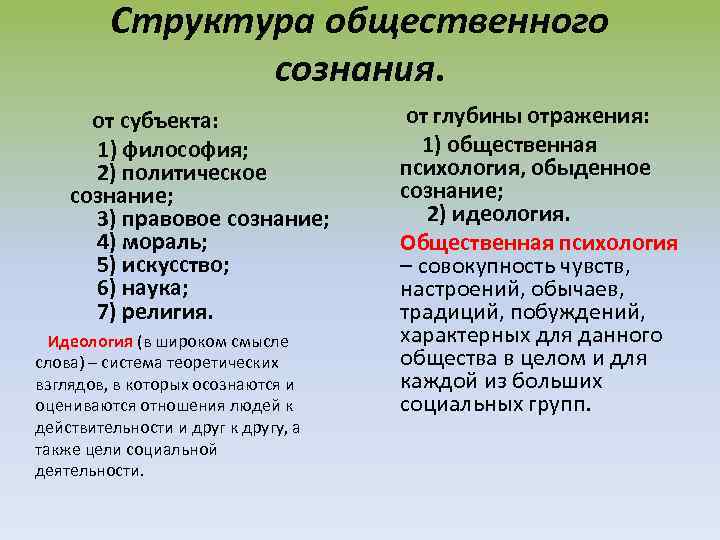 Структура общественного сознания.

от субъекта:

1) философия;
2) политическое сознание;
3) правовое сознание;
4) мораль;
5) искусство;
6) наука;
7) религия.

Идеология (в широком смысле слова) – система теоретических взглядов, в которых осознаются и оцениваются отношения людей к действительности и друг к другу, а также цели социальной деятельности.

от глубины отражения:

1) общественная психология, обыденное сознание;
2) идеология.

Общественная психология – совокупность чувств, настроений, обычаев, традиций, побуждений, характерных для данного общества в целом и для каждой из больших социальных групп.